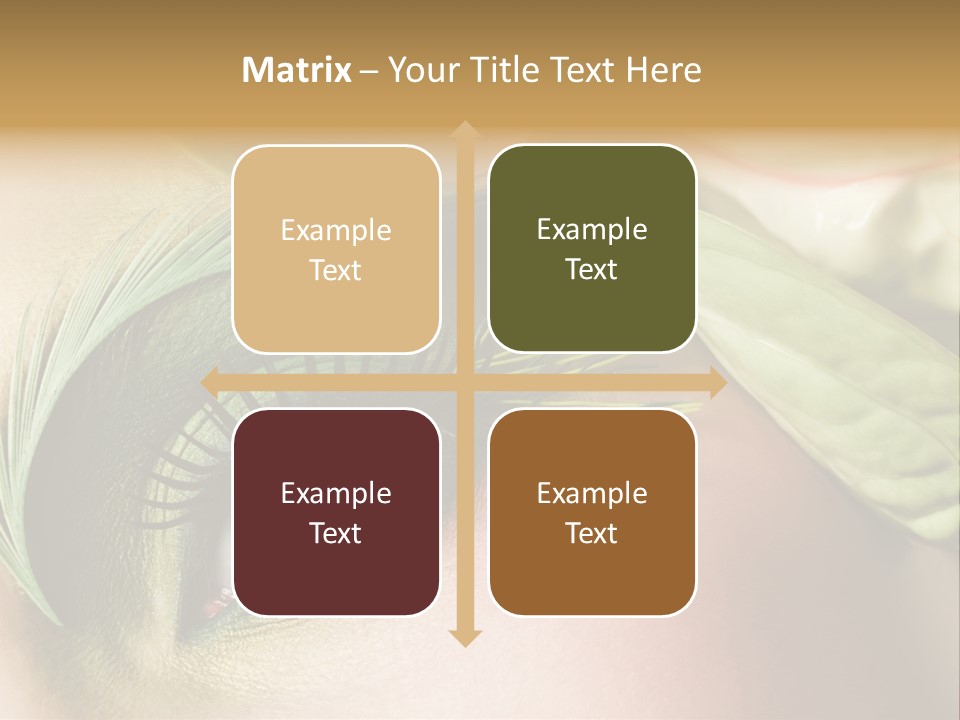 Matrix – Your Title Text Here

Example Text

Example Text

Example Text

Example Text